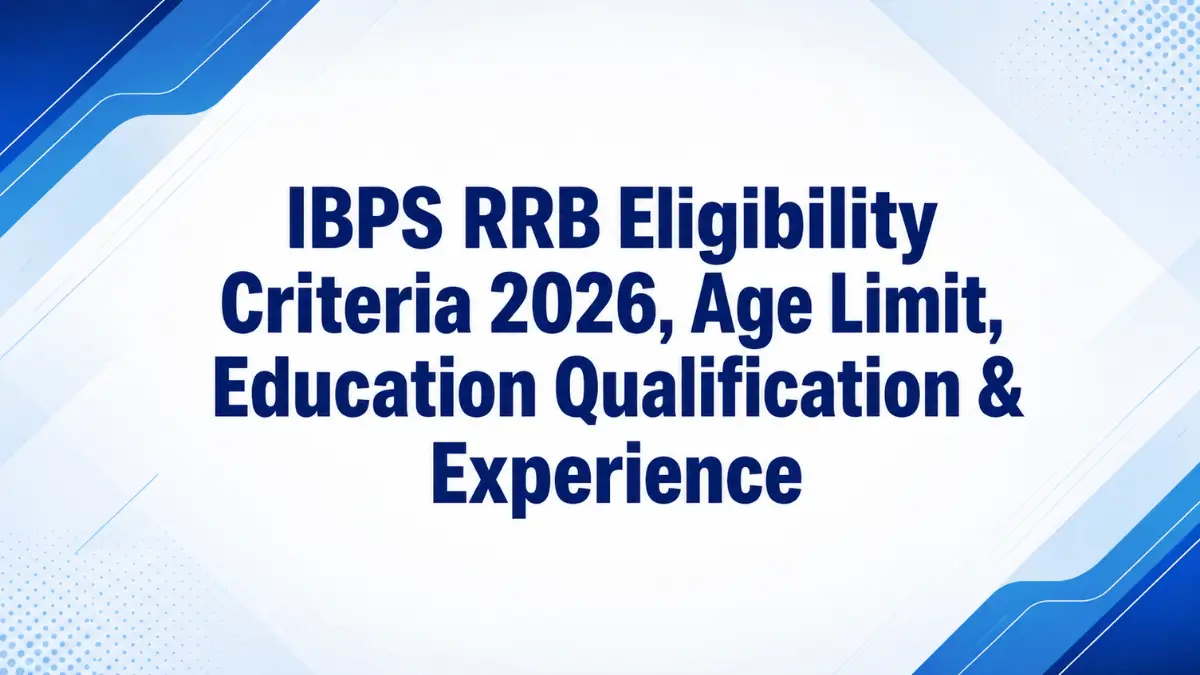 IBPS RRB Eligibility Criteria 2026, Age Limit, Education Qualification & Experience